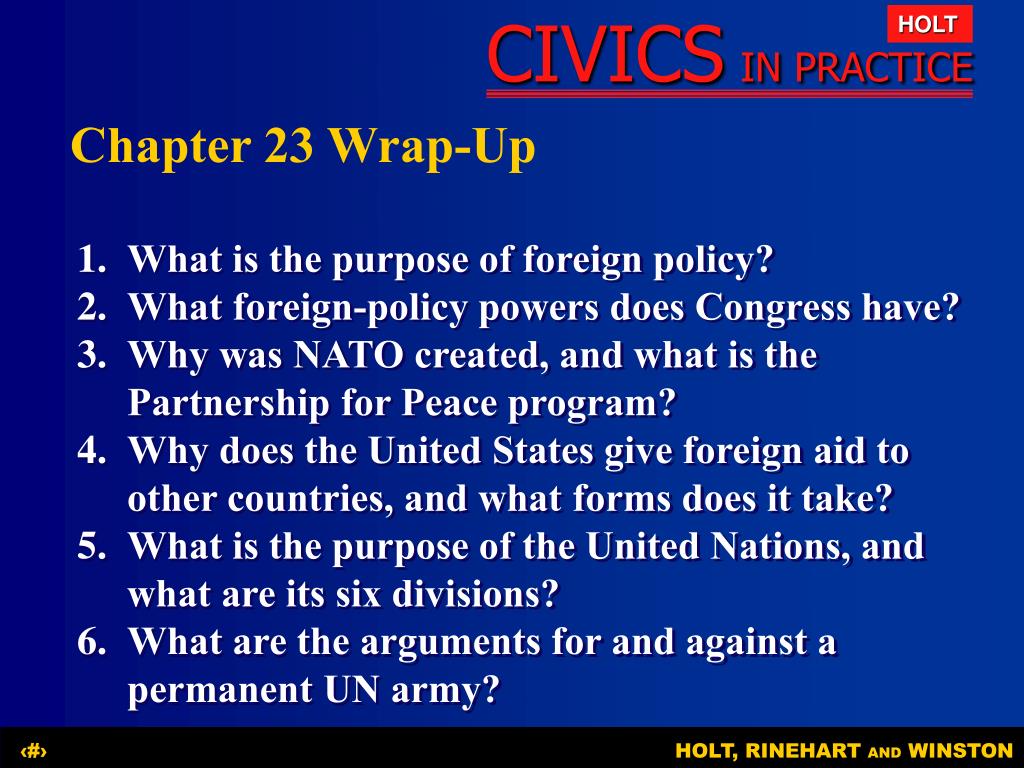 HOLT

CIVICS IN PRACTICE

Chapter 23 Wrap-Up

1. What is the purpose of foreign policy?
2. What foreign-policy powers does Congress have?
3. Why was NATO created, and what is the Partnership for Peace program?
4. Why does the United States give foreign aid to other countries, and what forms does it take?
5. What is the purpose of the United Nations, and what are its six divisions?
6. What are the arguments for and against a permanent UN army?

‹#›

HOLT, RINEHART AND WINSTON